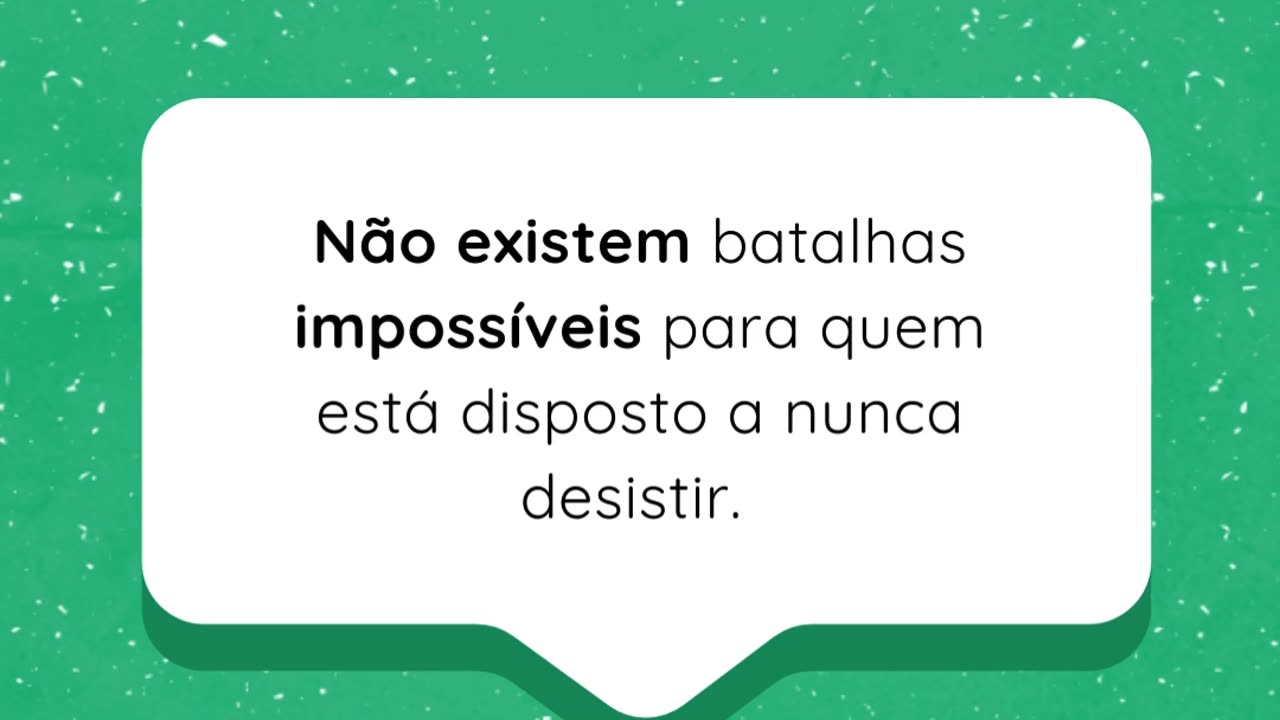 Não existem batalhas impossíveis para quem está disposto a nunca desistir.